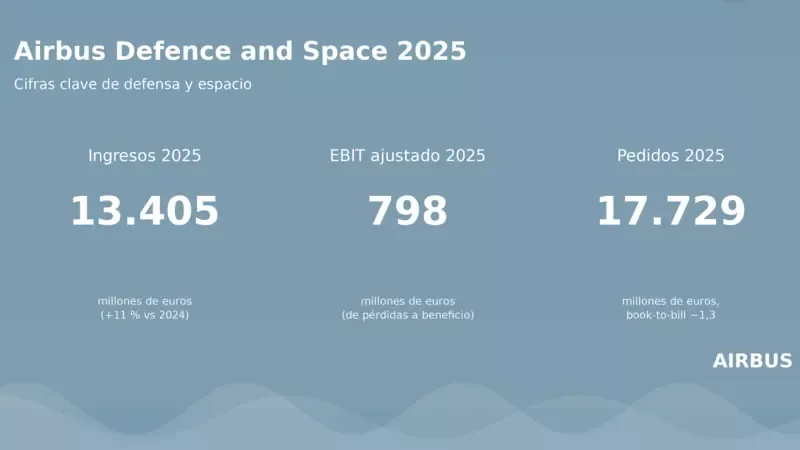 Airbus Defence and Space 2025

Cifras clave de defensa y espacio

Ingresos 2025

13.405

millones de euros
(+11 % vs 2024)

EBIT ajustado 2025

798

millones de euros
(de pérdidas a beneficio)

Pedidos 2025

17.729

millones de euros,
book-to-bill ~1,3

AIRBUS